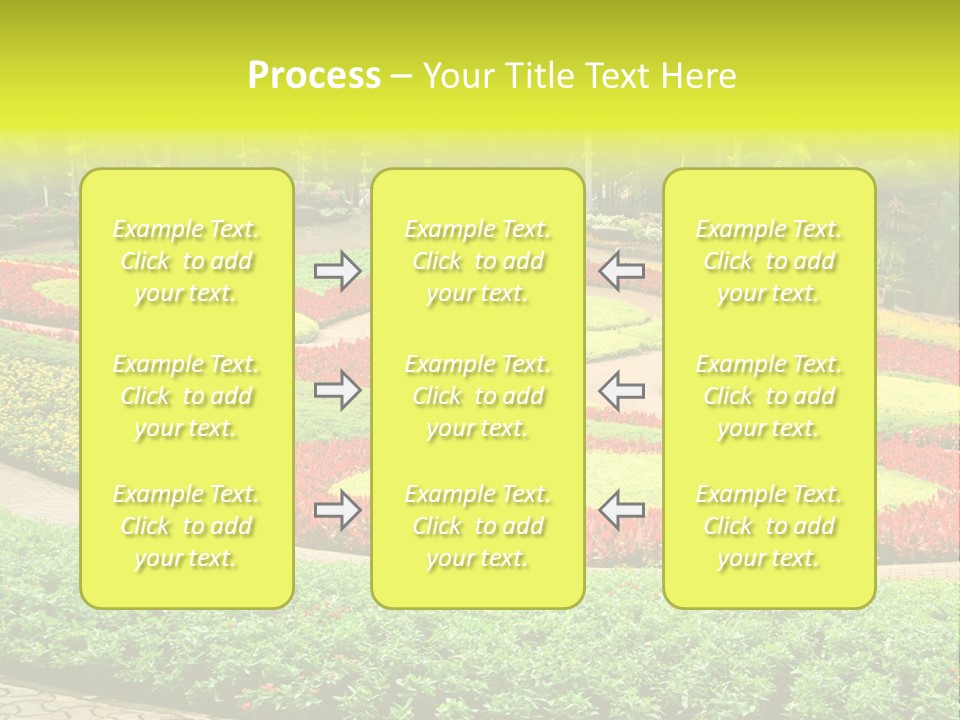 Process – Your Title Text Here

Example Text. Click to add your text.

Example Text. Click to add your text.

Example Text. Click to add your text.

Example Text. Click to add your text.

Example Text. Click to add your text.

Example Text. Click to add your text.

Example Text. Click to add your text.

Example Text. Click to add your text.

Example Text. Click to add your text.